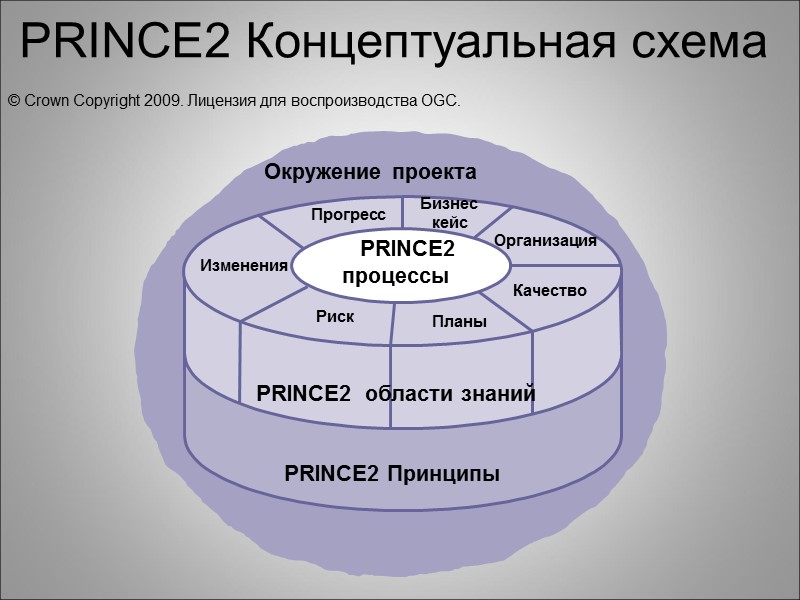 PRINCE2 Концептуальная схема

© Crown Copyright 2009. Лицензия для воспроизводства OGC.

Окружение проекта

Прогресс

Бизнес кейс

Организация

Изменения

PRINCE2 процессы

Качество

Риск

Планы

PRINCE2 области знаний

PRINCE2 Принципы